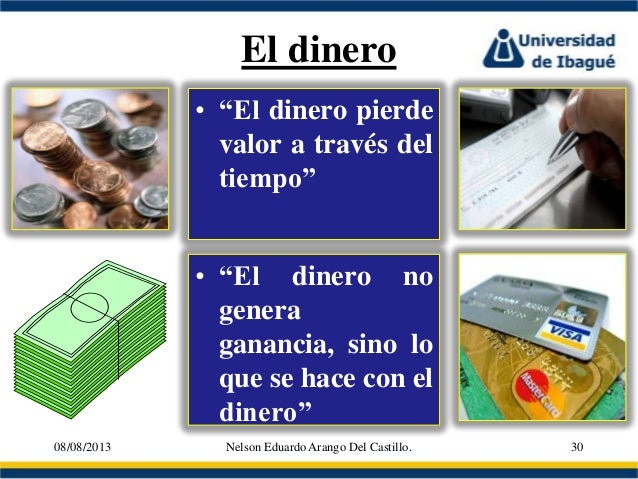 El dinero

Universidad de Ibagué

• “El dinero pierde valor a través del tiempo”

• “El dinero no genera ganancia, sino lo que se hace con el dinero”

VISA

MasterCard

08/08/2013 Nelson Eduardo Arango Del Castillo. 30